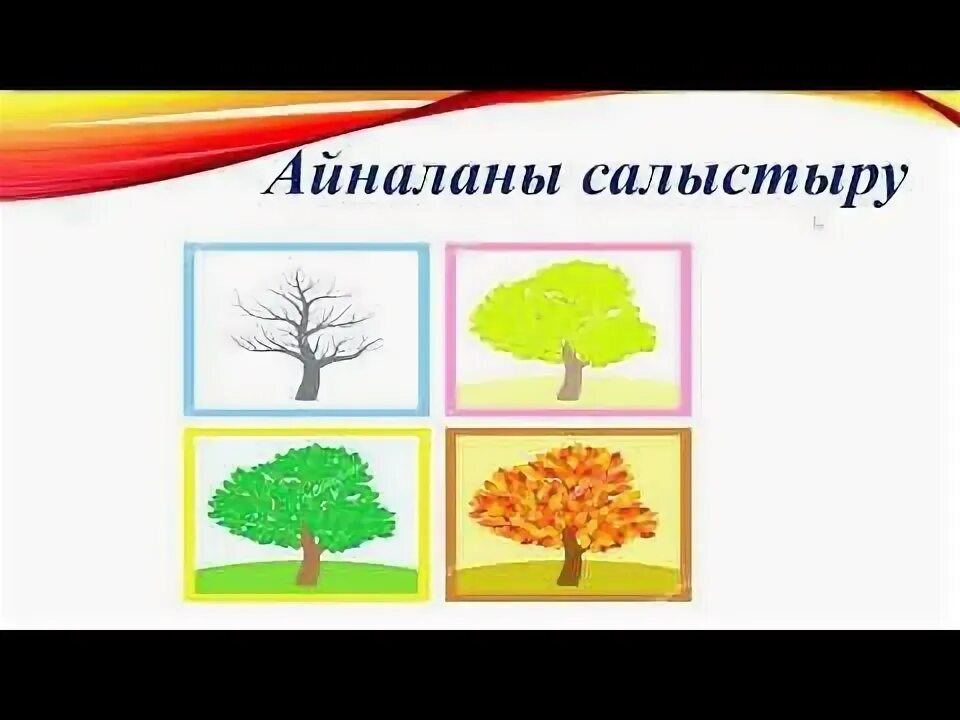 Айналаны салыстыру